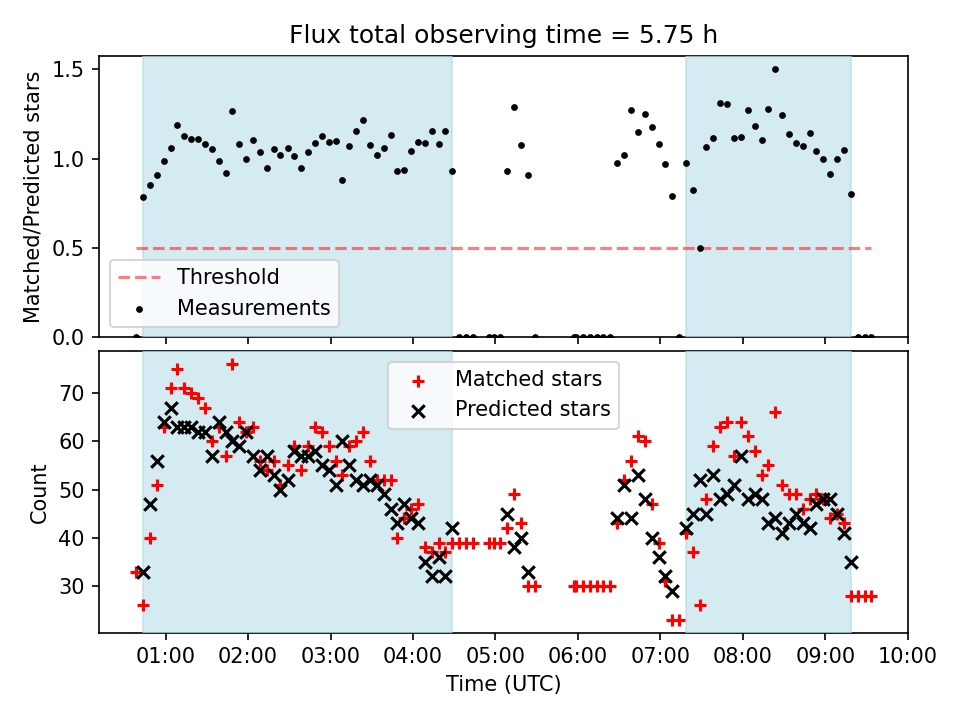 Flux total observing time = 5.75 h

Matched/Predicted stars

1.5
1.0
0.5
0.0

Threshold
Measurements

Count

70
60
50
40
30

Matched stars
Predicted stars

01:00 02:00 03:00 04:00 05:00 06:00 07:00 08:00 09:00 10:00

Time (UTC)